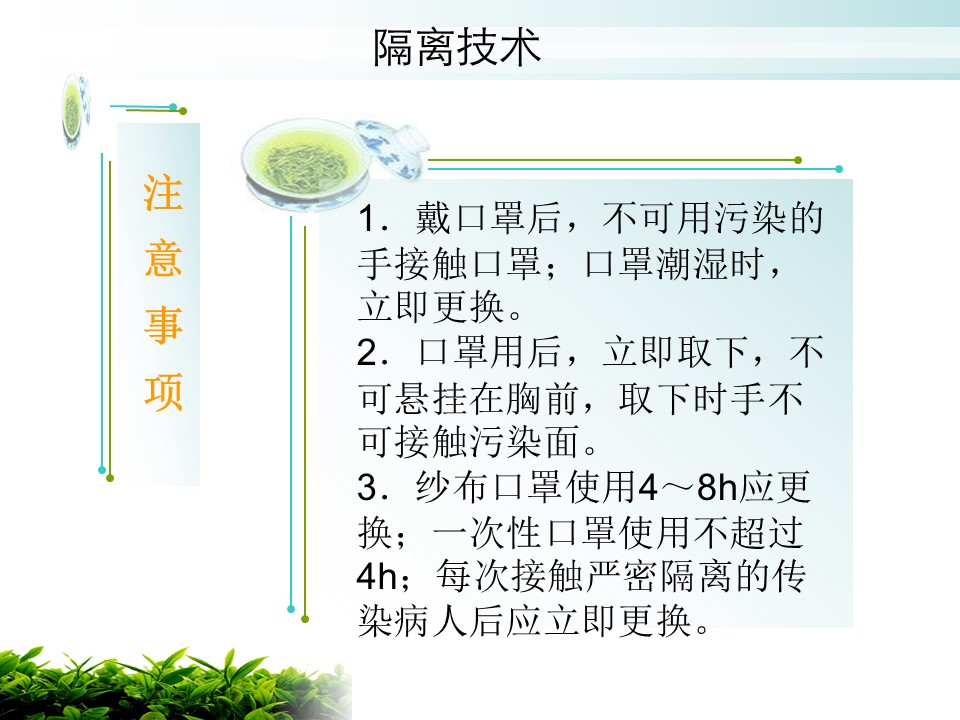 隔离技术

注意事项

1．戴口罩后，不可用污染的手接触口罩；口罩潮湿时，立即更换。
2．口罩用后，立即取下，不可悬挂在胸前，取下时手不可接触污染面。
3．纱布口罩使用4～8h应更换；一次性口罩使用不超过4h；每次接触严密隔离的传染病人后应立即更换。